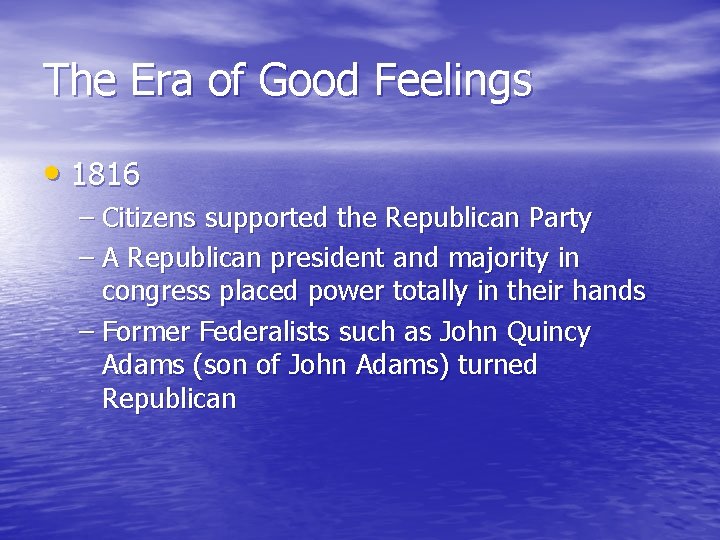 The Era of Good Feelings

• 1816

– Citizens supported the Republican Party

– A Republican president and majority in congress placed power totally in their hands

– Former Federalists such as John Quincy Adams (son of John Adams) turned Republican